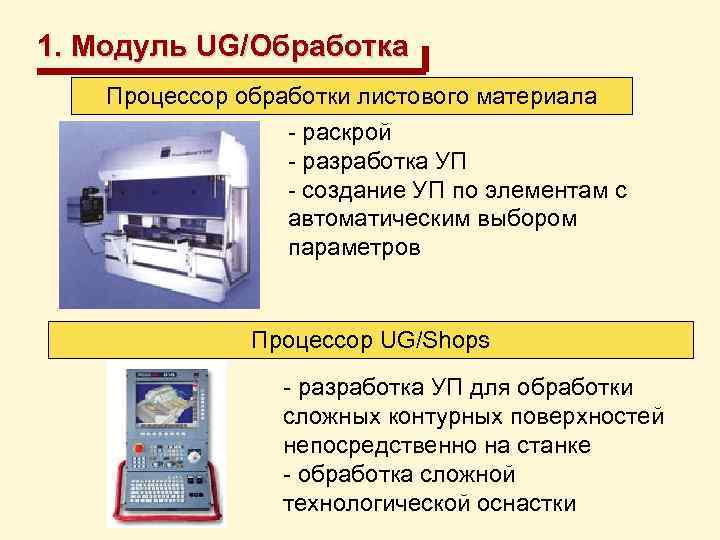 1. Модуль UG/Обработка

Процессор обработки листового материала

- раскрой
- разработка УП
- создание УП по элементам с автоматическим выбором параметров

Процессор UG/Shops

- разработка УП для обработки сложных контурных поверхностей непосредственно на станке
- обработка сложной технологической оснастки